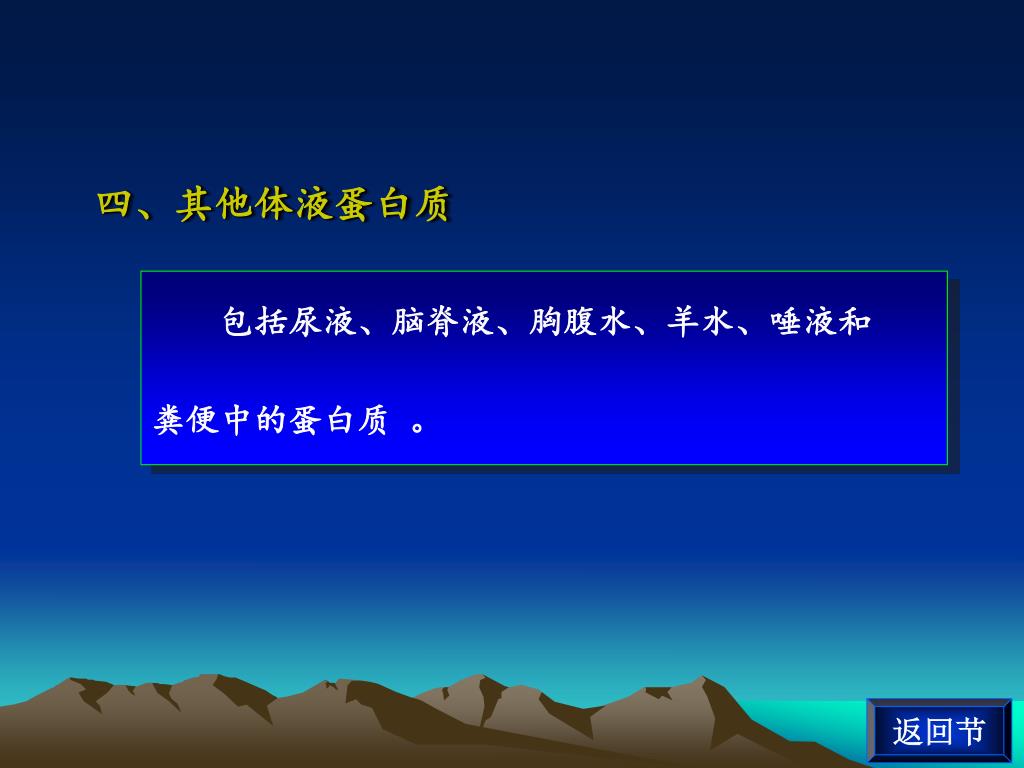 四、其他体液蛋白质

包括尿液、脑脊液、胸腹水、羊水、唾液和粪便中的蛋白质 。

返回节